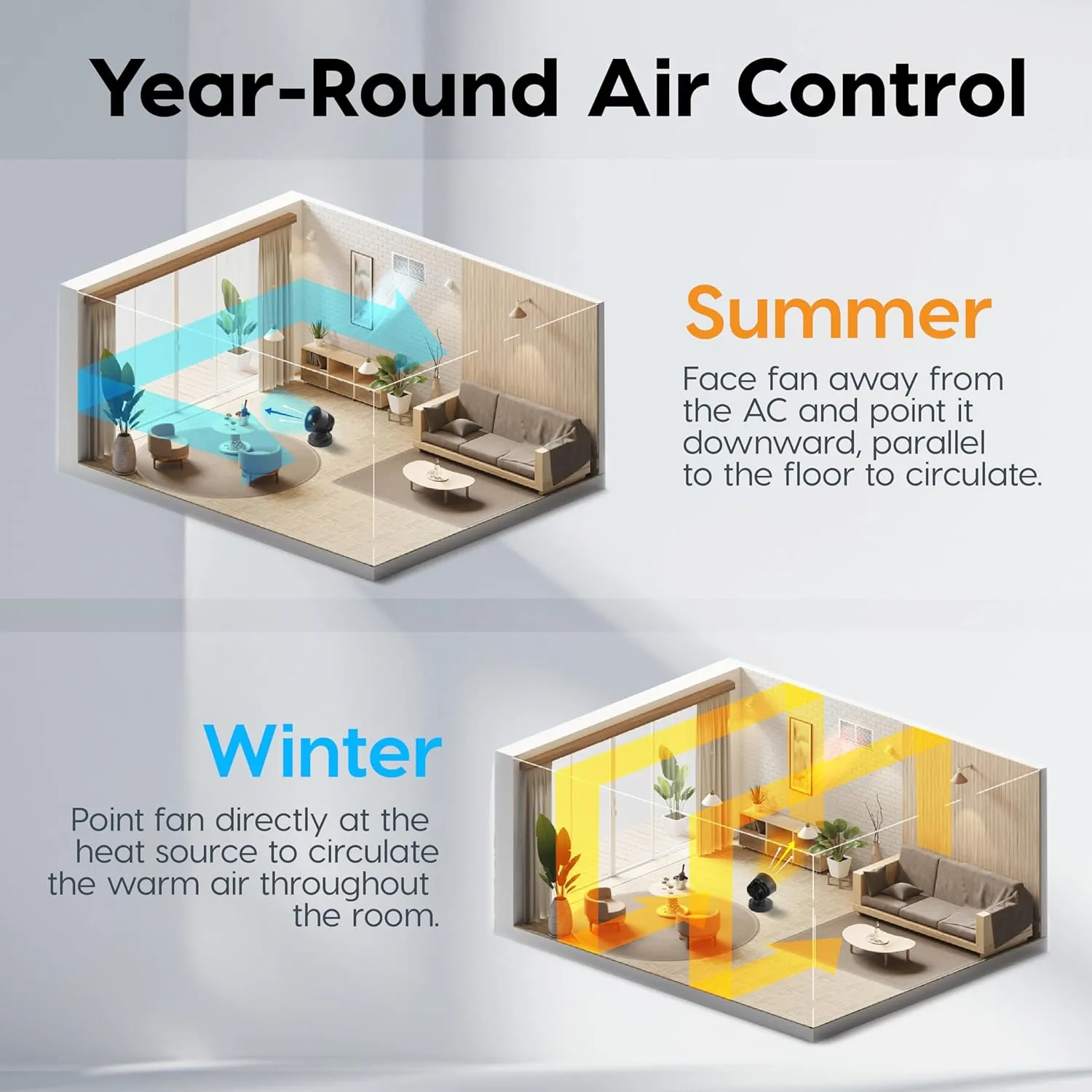 Year-Round Air Control

Summer

Face fan away from the AC and point it downward, parallel to the floor to circulate.

Winter

Point fan directly at the heat source to circulate the warm air throughout the room.